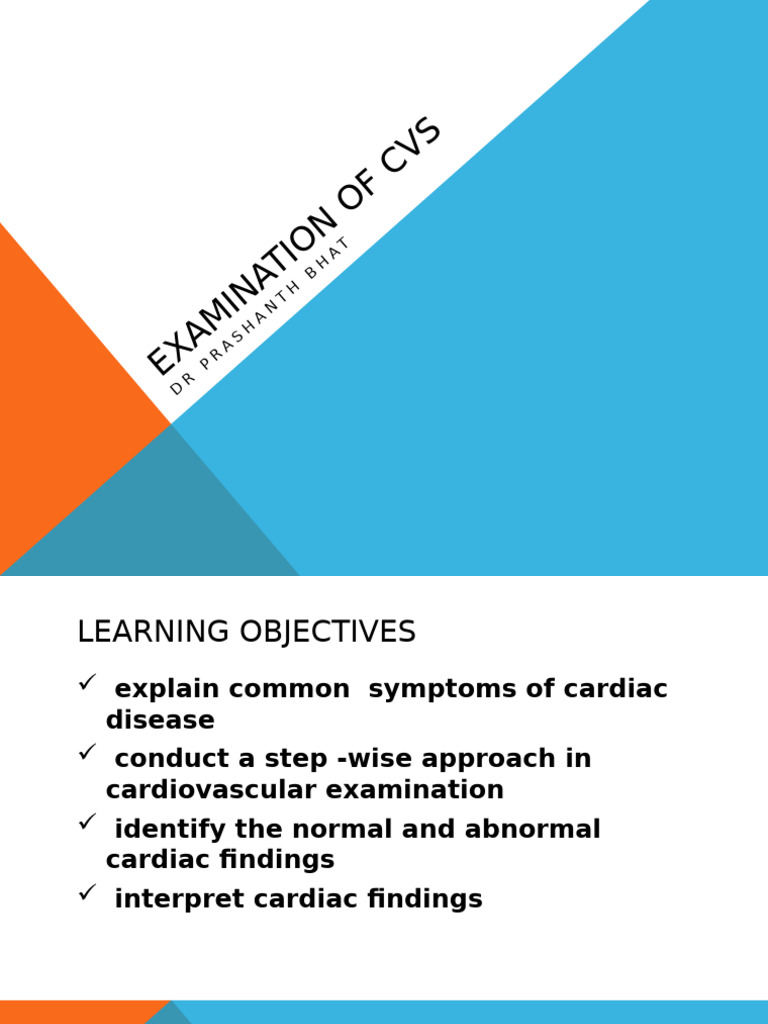 EXAMINATION OF CVS
DR PRASHANTH BHAT

LEARNING OBJECTIVES

✓ explain common symptoms of cardiac disease
✓ conduct a step -wise approach in cardiovascular examination
✓ identify the normal and abnormal cardiac findings
✓ interpret cardiac findings